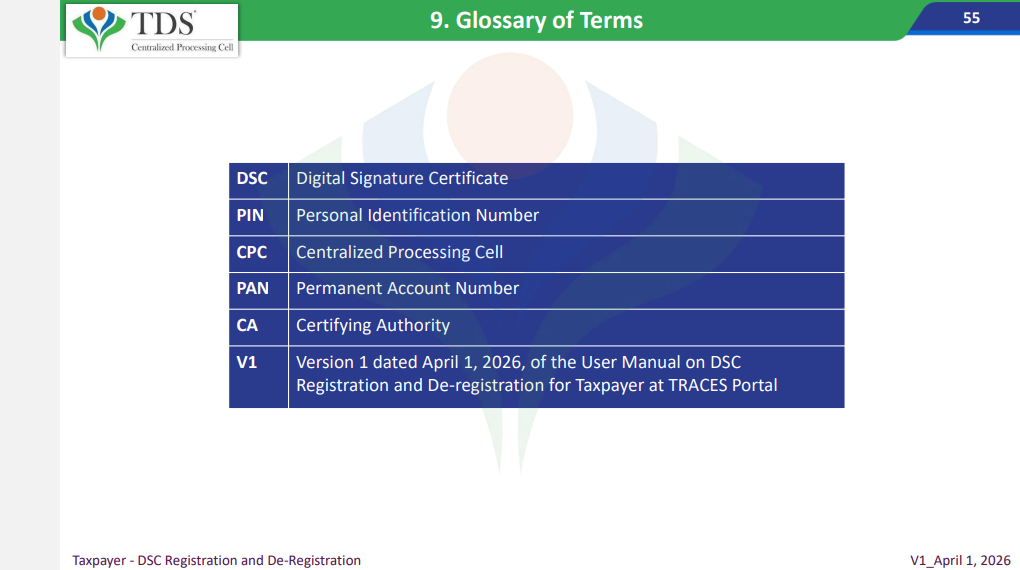 TDS
Centralized Processing Cell

9. Glossary of Terms

55

| DSC | Digital Signature Certificate |
|---|---|
| PIN | Personal Identification Number |
| CPC | Centralized Processing Cell |
| PAN | Permanent Account Number |
| CA | Certifying Authority |
| V1 | Version 1 dated April 1, 2026, of the User Manual on DSC Registration and De-registration for Taxpayer at TRACES Portal |

Taxpayer - DSC Registration and De-Registration

V1_April 1, 2026